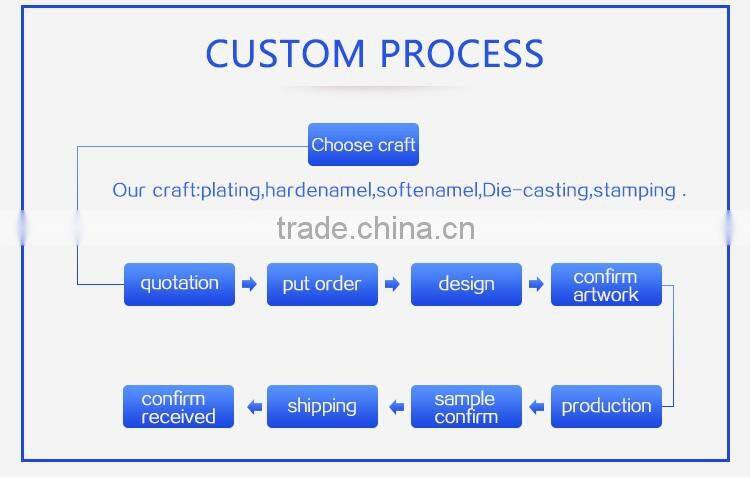 CUSTOM PROCESS

Choose craft

Our craft:plating,hardenamel,softenamel,Die-casting,stamping .

trade.china.cn

quotation

put order

design

confirm artwork

production

sample confirm

shipping

confirm received